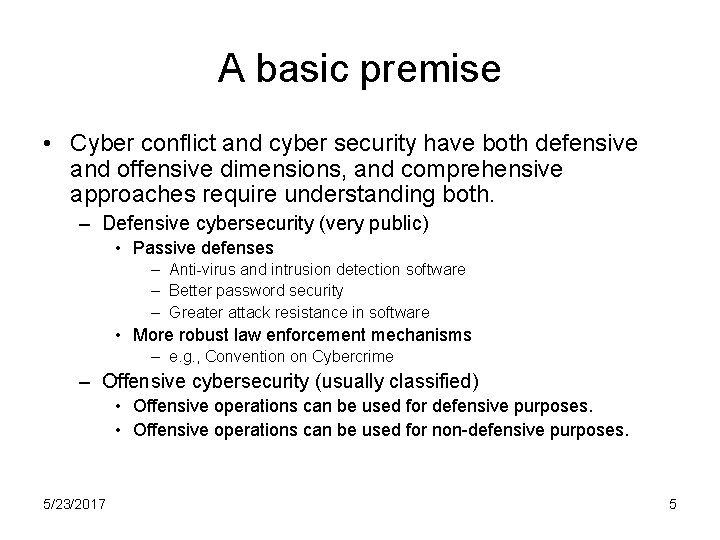 A basic premise

• Cyber conflict and cyber security have both defensive and offensive dimensions, and comprehensive approaches require understanding both.
– Defensive cybersecurity (very public)
• Passive defenses
– Anti-virus and intrusion detection software
– Better password security
– Greater attack resistance in software
• More robust law enforcement mechanisms
– e.g., Convention on Cybercrime
– Offensive cybersecurity (usually classified)
• Offensive operations can be used for defensive purposes.
• Offensive operations can be used for non-defensive purposes.

5/23/2017

5